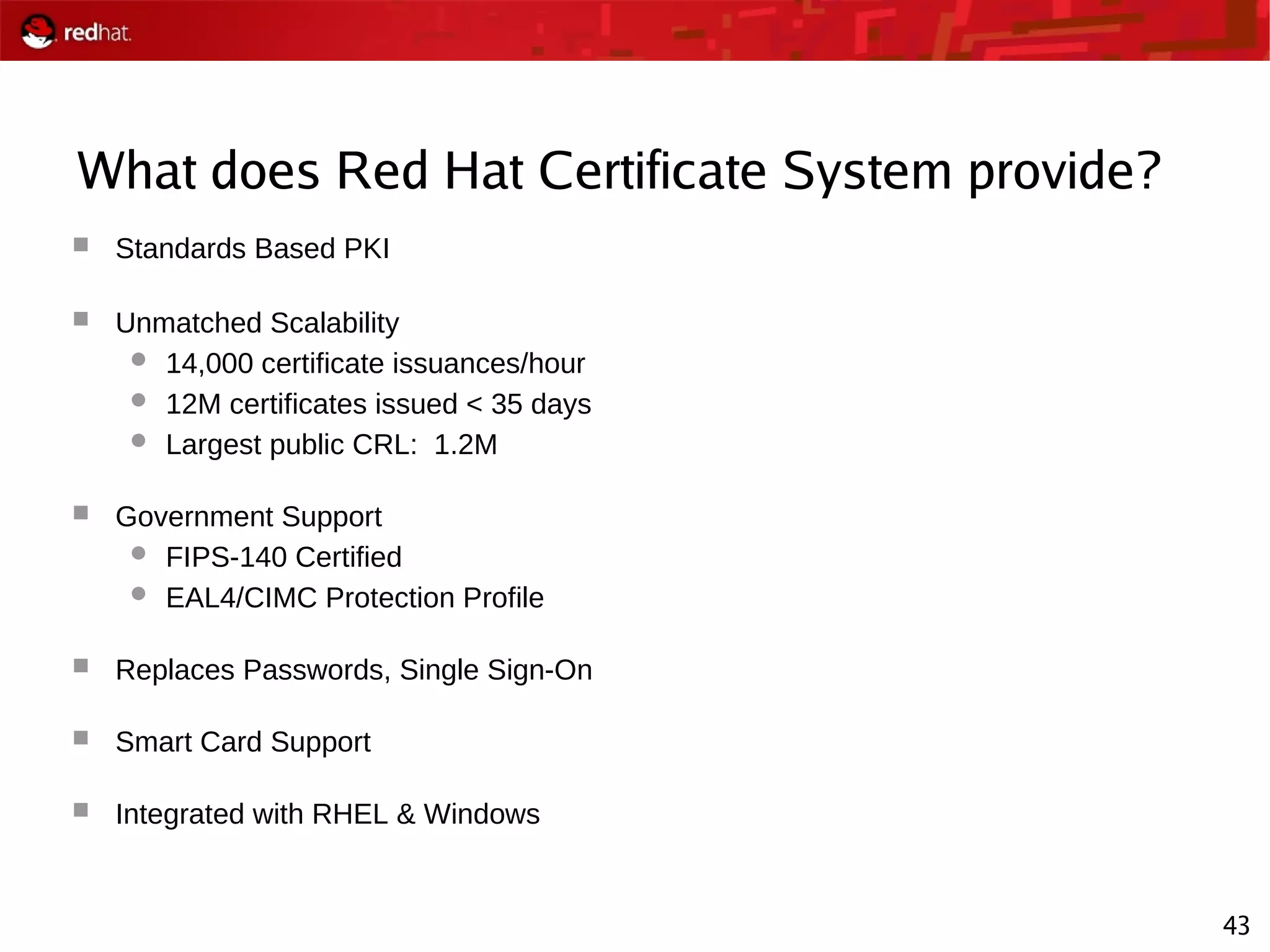 redhat.

What does Red Hat Certificate System provide?

- Standards Based PKI

- Unmatched Scalability
  - 14,000 certificate issuances/hour
  - 12M certificates issued < 35 days
  - Largest public CRL: 1.2M

- Government Support
  - FIPS-140 Certified
  - EAL4/CIMC Protection Profile

- Replaces Passwords, Single Sign-On

- Smart Card Support

- Integrated with RHEL & Windows

43